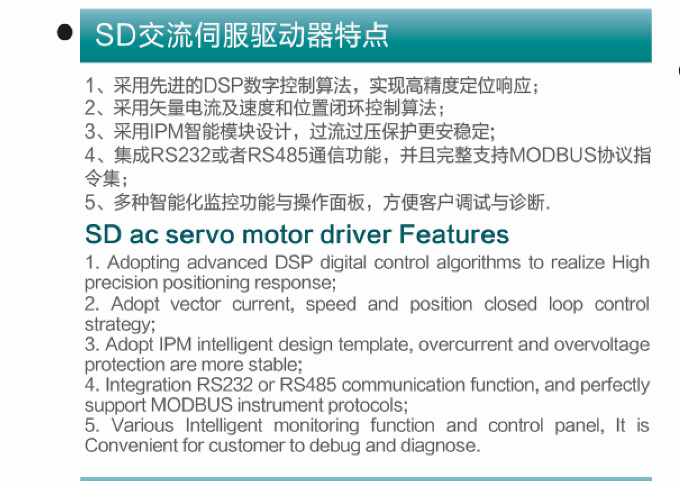 SD交流伺服驱动器特点

1、采用先进的DSP数字控制算法，实现高精度定位响应；
2、采用矢量电流及速度和位置闭环控制算法；
3、采用IPM智能模块设计，过流过压保护更安稳定;
4、集成RS232或者RS485通信功能，并且完整支持MODBUS协议指令集；
5、多种智能化监控功能与操作面板，方便客户调试与诊断.

SD ac servo motor driver Features

1. Adopting advanced DSP digital control algorithms to realize High precision positioning response;
2. Adopt vector current, speed and position closed loop control strategy;
3. Adopt IPM intelligent design template, overcurrent and overvoltage protection are more stable;
4. Integration RS232 or RS485 communication function, and perfectly support MODBUS instrument protocols;
5. Various Intelligent monitoring function and control panel, It is Convenient for customer to debug and diagnose.